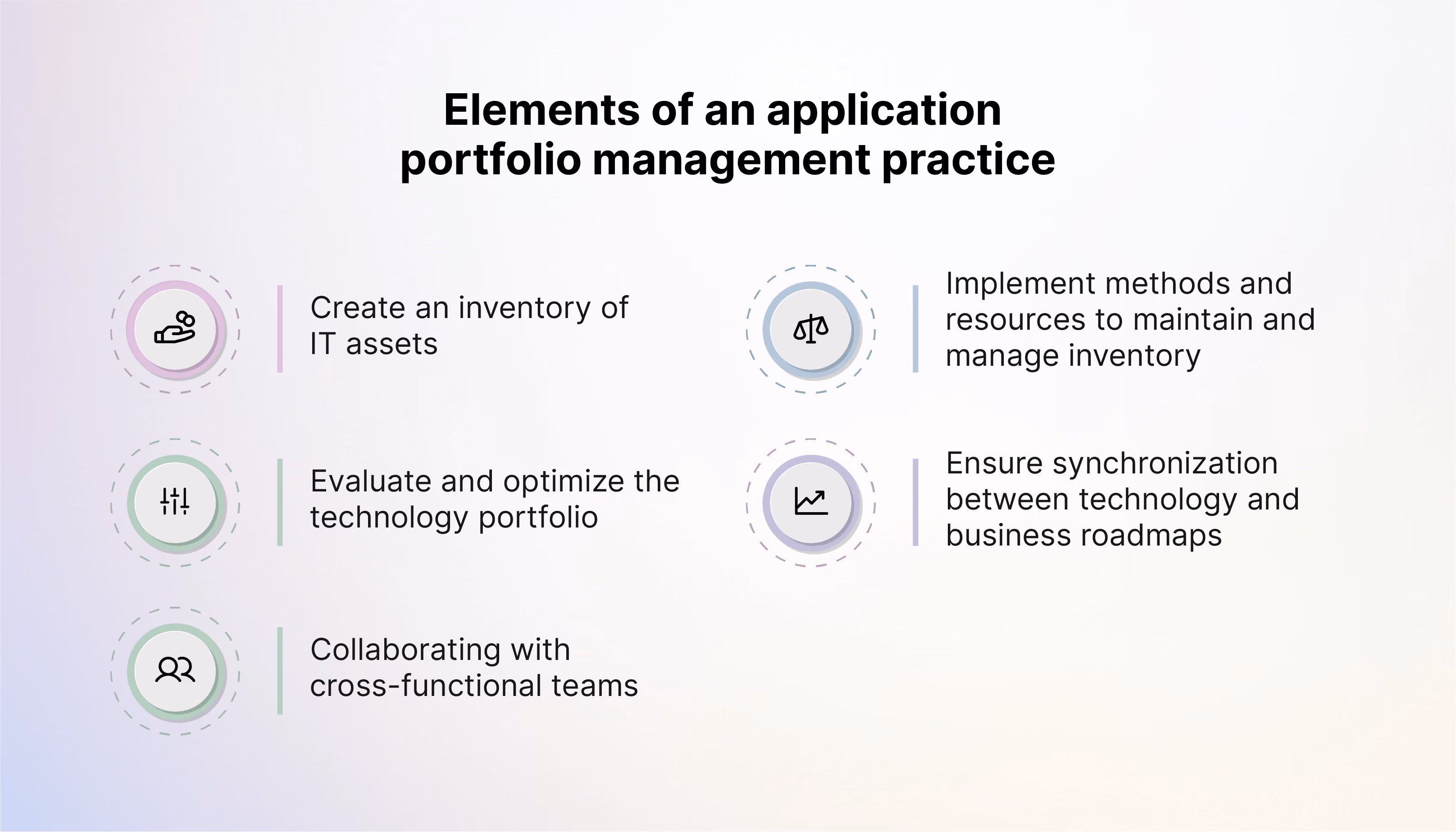 Elements of an application portfolio management practice

Create an inventory of IT assets

Evaluate and optimize the technology portfolio

Collaborating with cross-functional teams

Implement methods and resources to maintain and manage inventory

Ensure synchronization between technology and business roadmaps